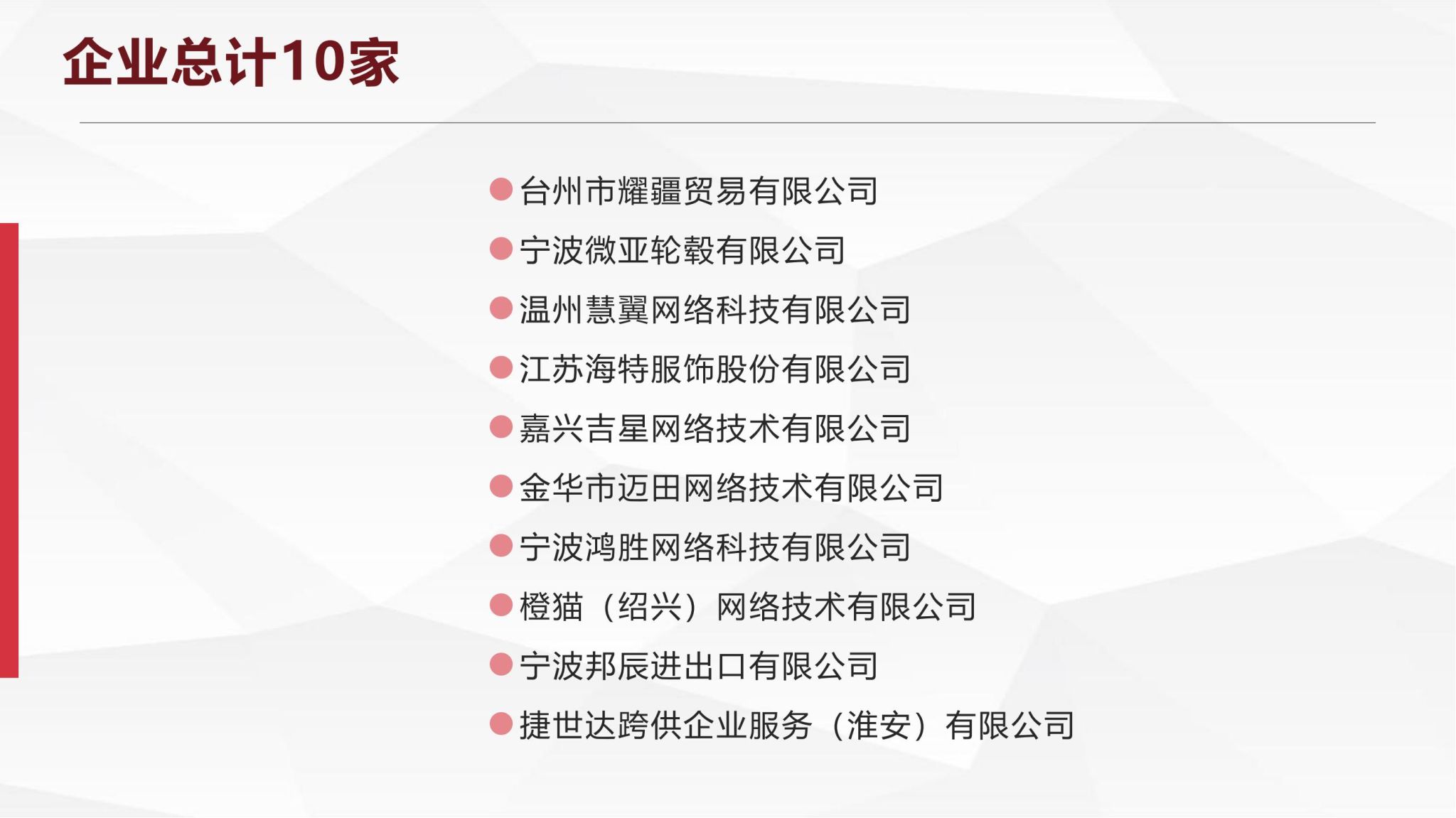 企业总计10家

台州市耀疆贸易有限公司

宁波微亚轮毂有限公司

温州慧翼网络科技有限公司

江苏海特服饰股份有限公司

嘉兴吉星网络技术有限公司

金华市迈田网络技术有限公司

宁波鸿胜网络科技有限公司

橙猫（绍兴）网络技术有限公司

宁波邦辰进出口有限公司

捷世达跨供企业服务（淮安）有限公司